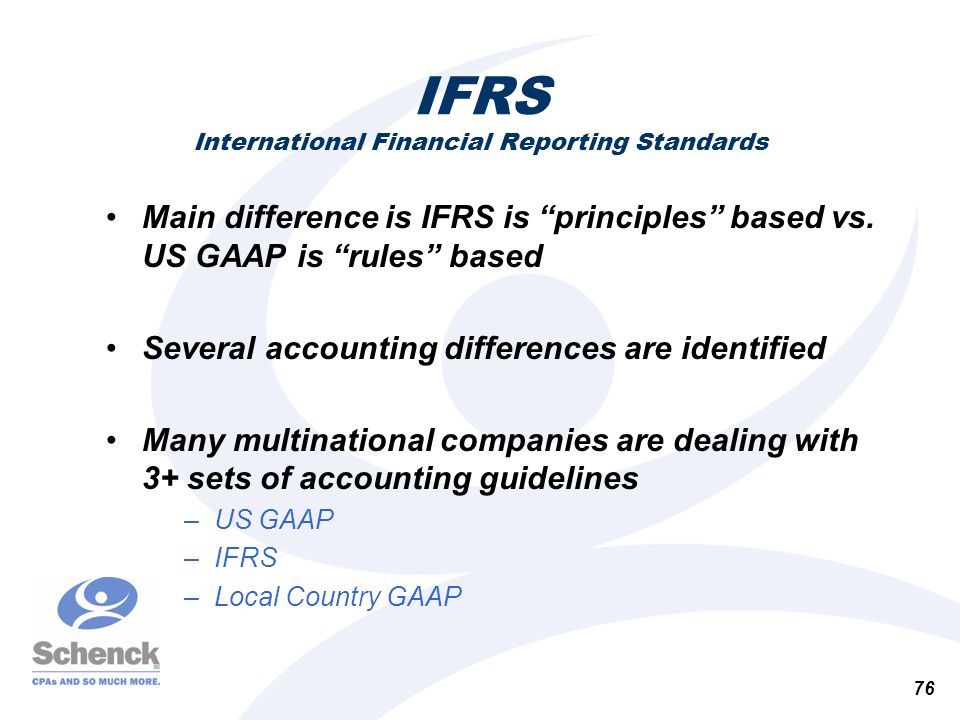 IFRS
International Financial Reporting Standards

• Main difference is IFRS is “principles” based vs. US GAAP is “rules” based

• Several accounting differences are identified

• Many multinational companies are dealing with 3+ sets of accounting guidelines
– US GAAP
– IFRS
– Local Country GAAP

Schenck
CPAs AND SO MUCH MORE.

76